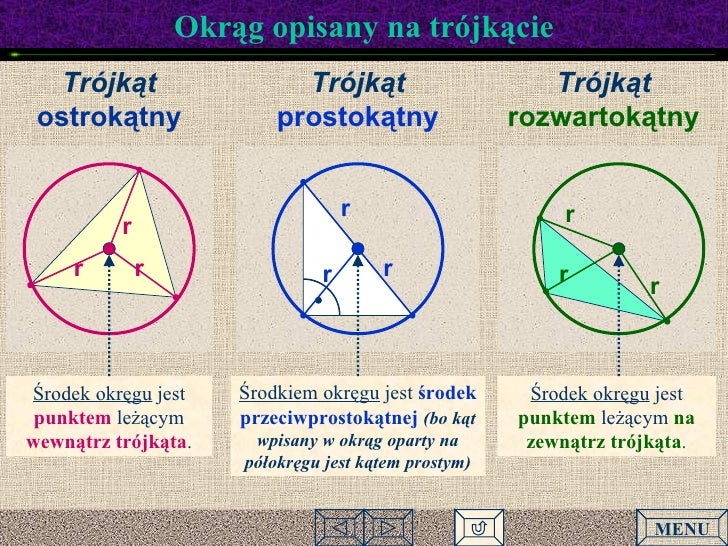 Okrąg opisany na trójkącie

Trójkąt ostrokątny

r
r
r

Środek okręgu jest punktem leżącym wewnątrz trójkąta.

Trójkąt prostokątny

r
r
r

Środkiem okręgu jest środek przeciwprostokątnej (bo kąt wpisany w okrąg oparty na półokręgu jest kątem prostym)

Trójkąt rozwartokątny

r
r
r

Środek okręgu jest punktem leżącym na zewnątrz trójkąta.

MENU